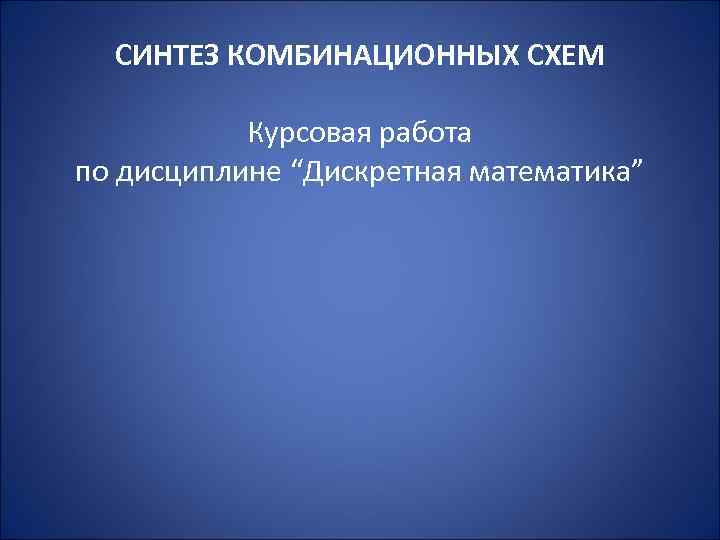 СИНТЕЗ КОМБИНАЦИОННЫХ СХЕМ

Курсовая работа
по дисциплине “Дискретная математика”